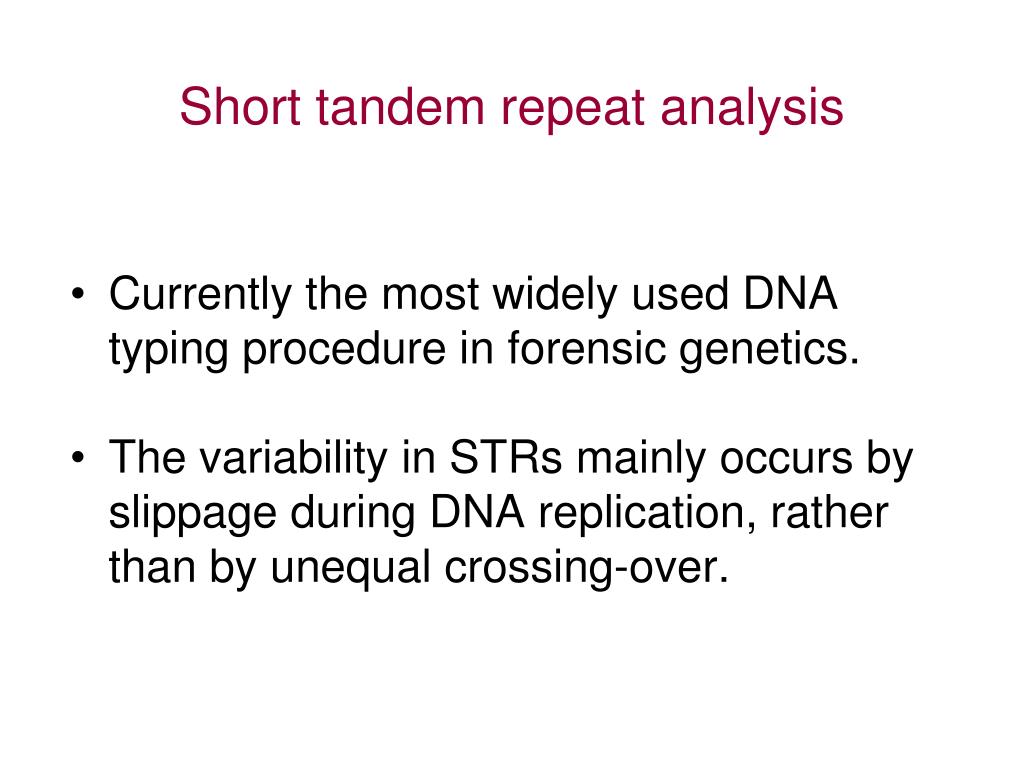 Short tandem repeat analysis

• Currently the most widely used DNA typing procedure in forensic genetics.

• The variability in STRs mainly occurs by slippage during DNA replication, rather than by unequal crossing-over.